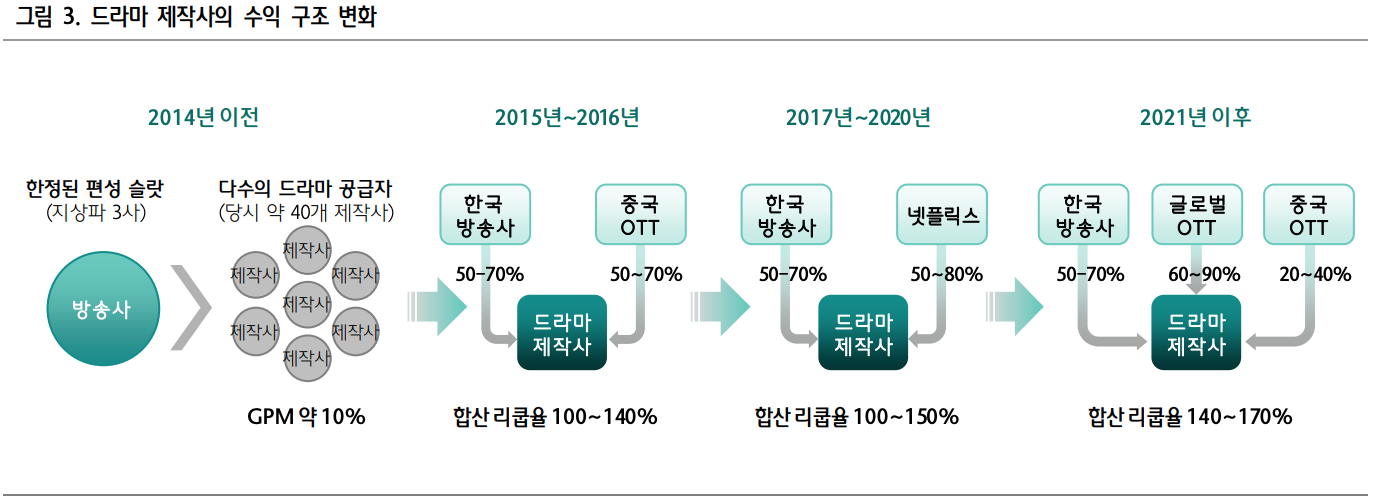 그림 3. 드라마 제작사의 수익 구조 변화

2014년 이전

한정된 편성 슬랏
(지상파 3사)

방송사

다수의 드라마 공급자
(당시 약 40개 제작사)

제작사
제작사
제작사
제작사
제작사
제작사
제작사

GPM 약 10%

2015년~2016년

한국 방송사

중국 OTT

50~70%

50~70%

드라마 제작사

합산 리쿱율 100~140%

2017년~2020년

한국 방송사

넷플릭스

50~70%

50~80%

드라마 제작사

합산 리쿱율 100~150%

2021년 이후

한국 방송사

글로벌 OTT

중국 OTT

50~70%

60~90%

20~40%

드라마 제작사

합산 리쿱율 140~170%